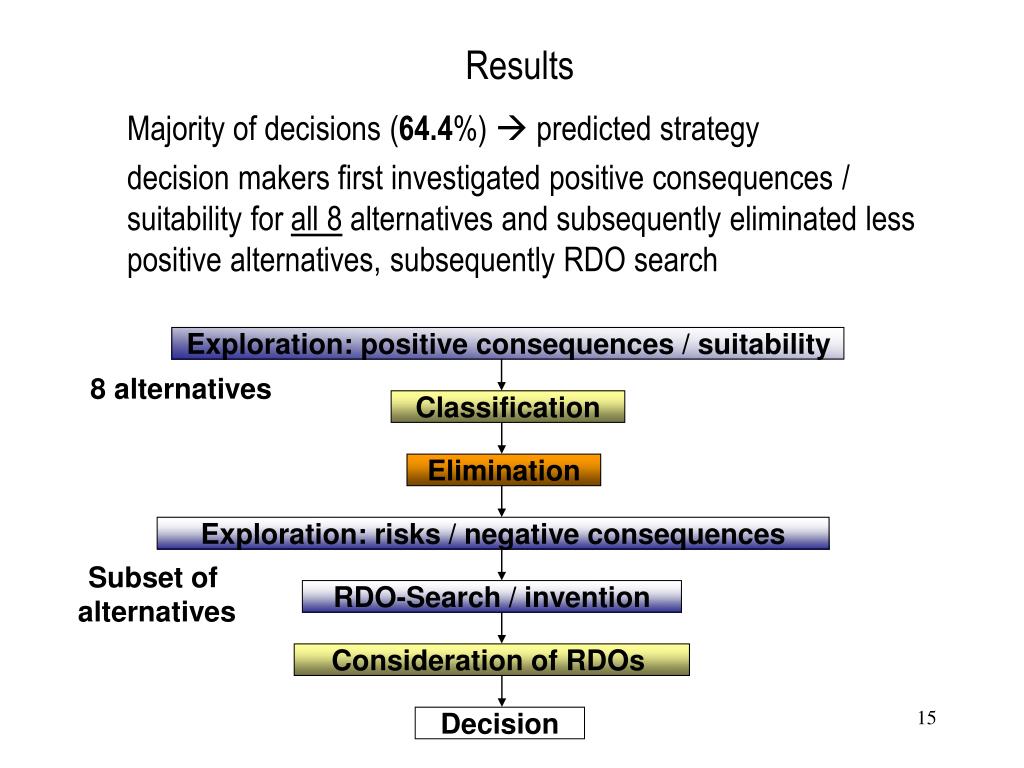 Results

Majority of decisions (64.4%) → predicted strategy

decision makers first investigated positive consequences / suitability for all 8 alternatives and subsequently eliminated less positive alternatives, subsequently RDO search

Exploration: positive consequences / suitability

8 alternatives

Classification

Elimination

Exploration: risks / negative consequences

Subset of alternatives

RDO-Search / invention

Consideration of RDOs

Decision

15